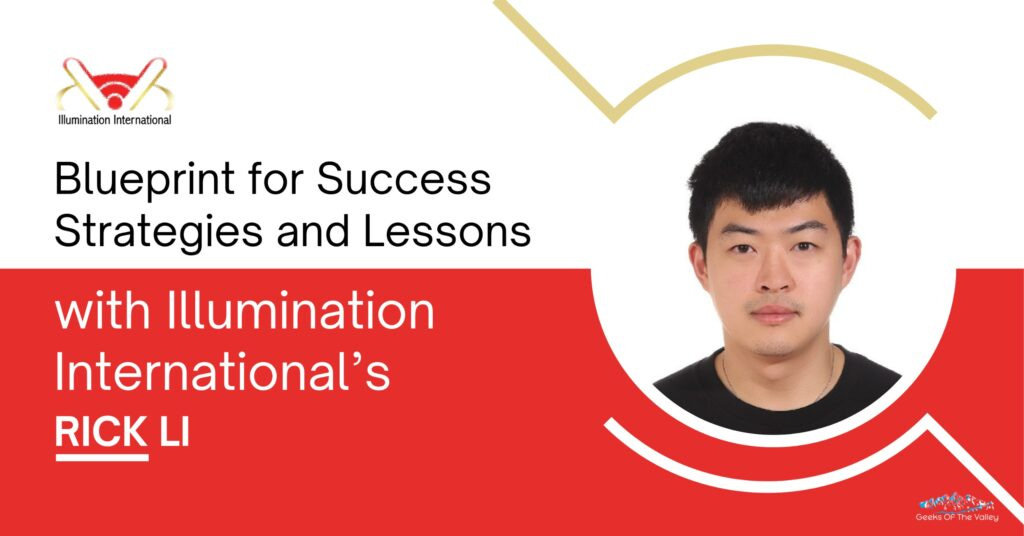 Illumination International

Blueprint for Success Strategies and Lessons

with Illumination International's

RICK LI

Geeks OF The Valley